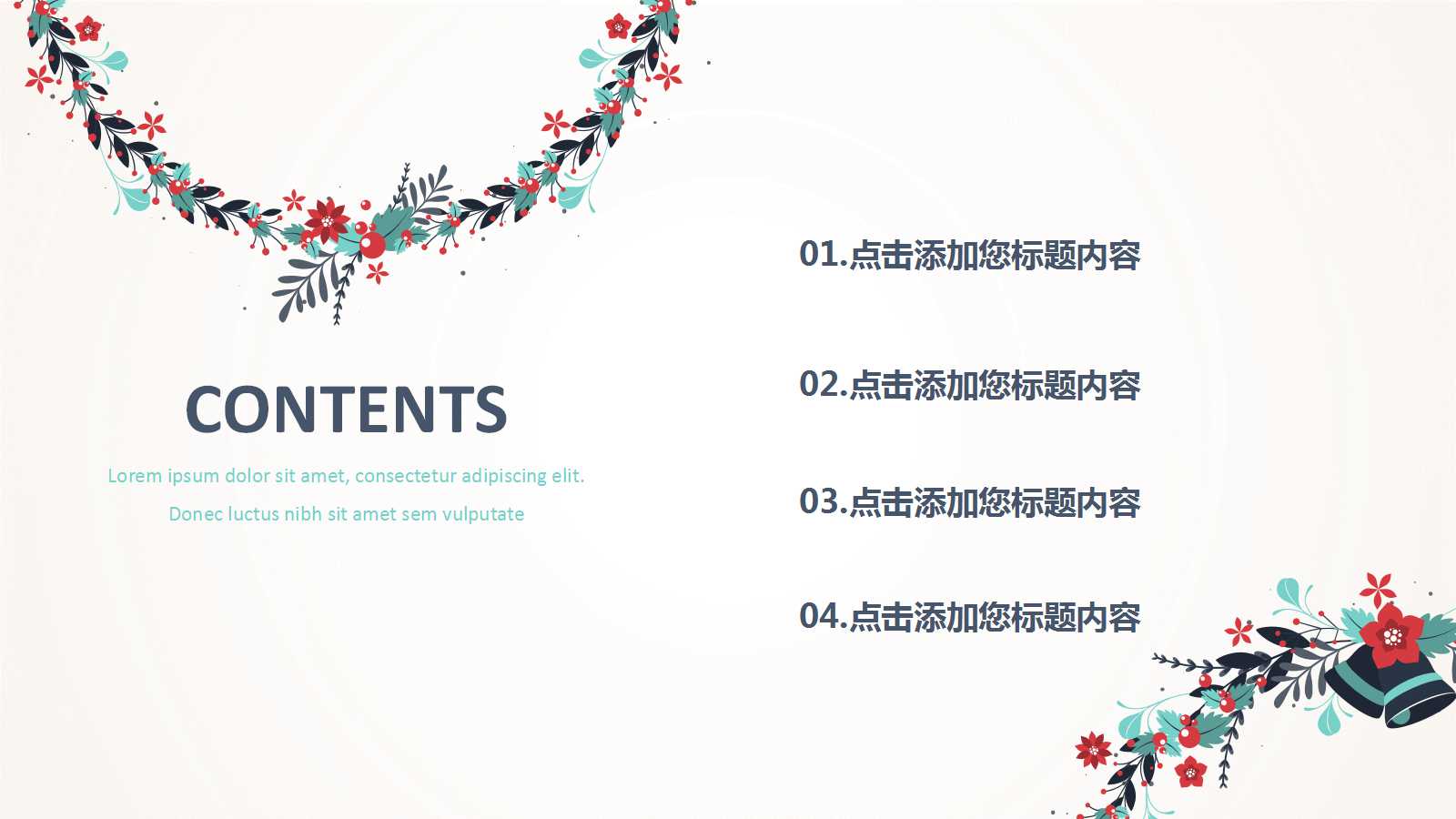 CONTENTS

Lorem ipsum dolor sit amet, consectetur adipiscing elit. Donec luctus nibh sit amet sem vulputate

01.点击添加您标题内容

02.点击添加您标题内容

03.点击添加您标题内容

04.点击添加您标题内容